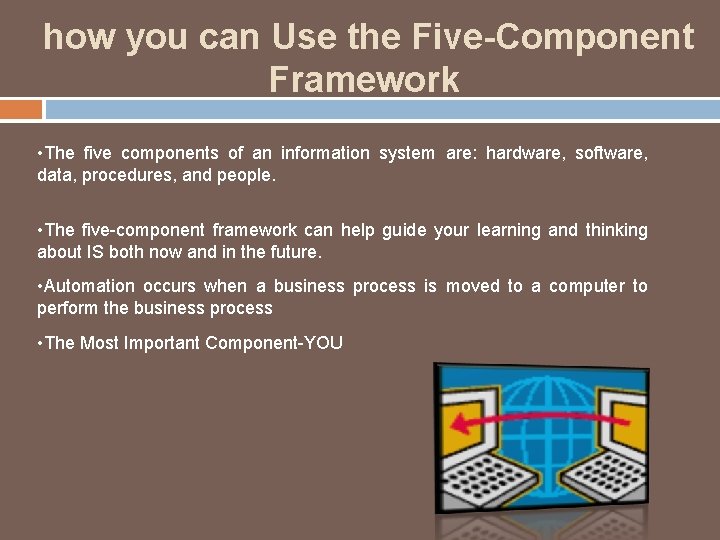 how you can Use the Five-Component Framework

•The five components of an information system are: hardware, software, data, procedures, and people.

•The five-component framework can help guide your learning and thinking about IS both now and in the future.

•Automation occurs when a business process is moved to a computer to perform the business process

•The Most Important Component-YOU